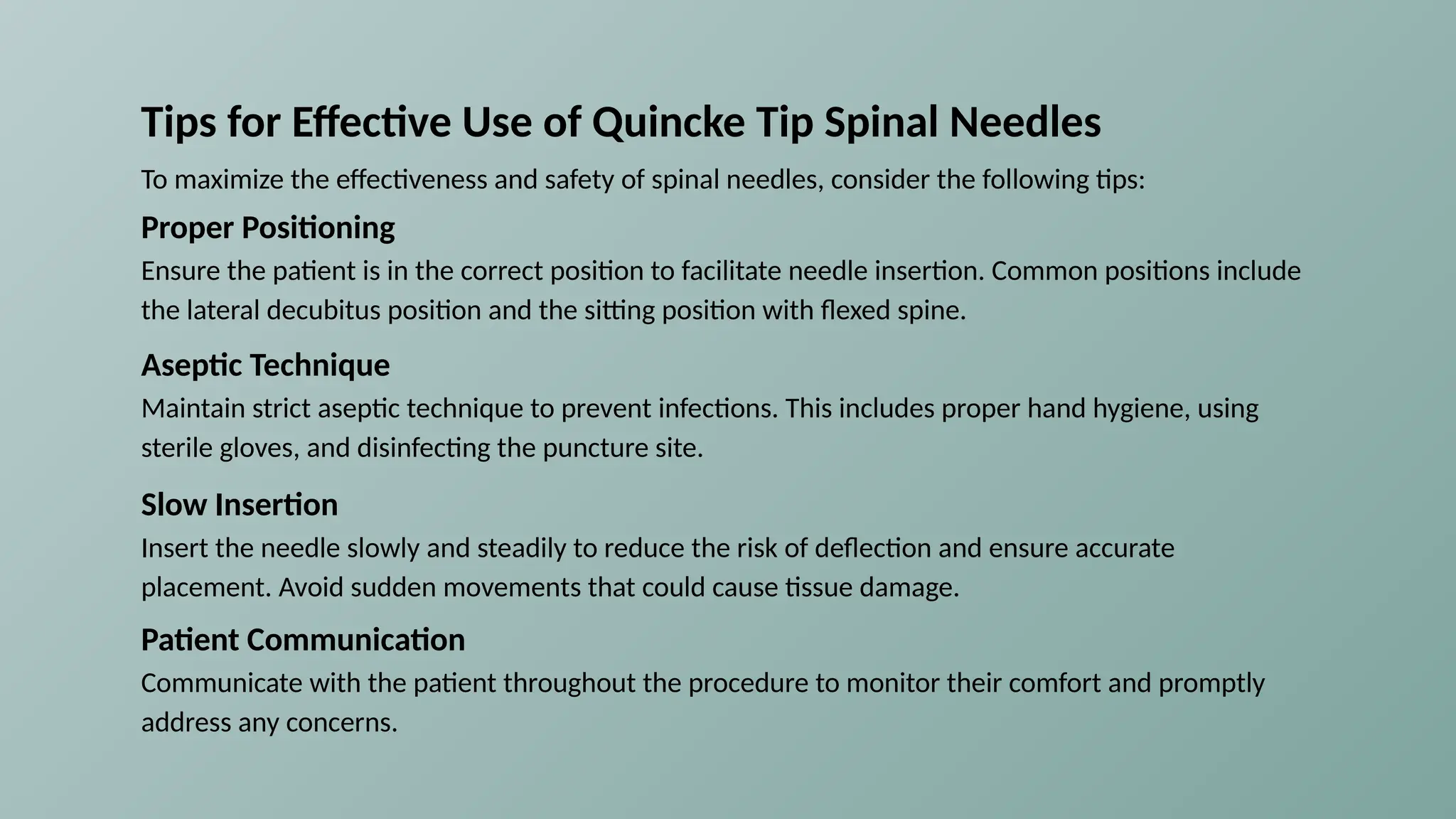 Tips for Effective Use of Quincke Tip Spinal Needles

To maximize the effectiveness and safety of spinal needles, consider the following tips:

Proper Positioning

Ensure the patient is in the correct position to facilitate needle insertion. Common positions include the lateral decubitus position and the sitting position with flexed spine.

Aseptic Technique

Maintain strict aseptic technique to prevent infections. This includes proper hand hygiene, using sterile gloves, and disinfecting the puncture site.

Slow Insertion

Insert the needle slowly and steadily to reduce the risk of deflection and ensure accurate placement. Avoid sudden movements that could cause tissue damage.

Patient Communication

Communicate with the patient throughout the procedure to monitor their comfort and promptly address any concerns.